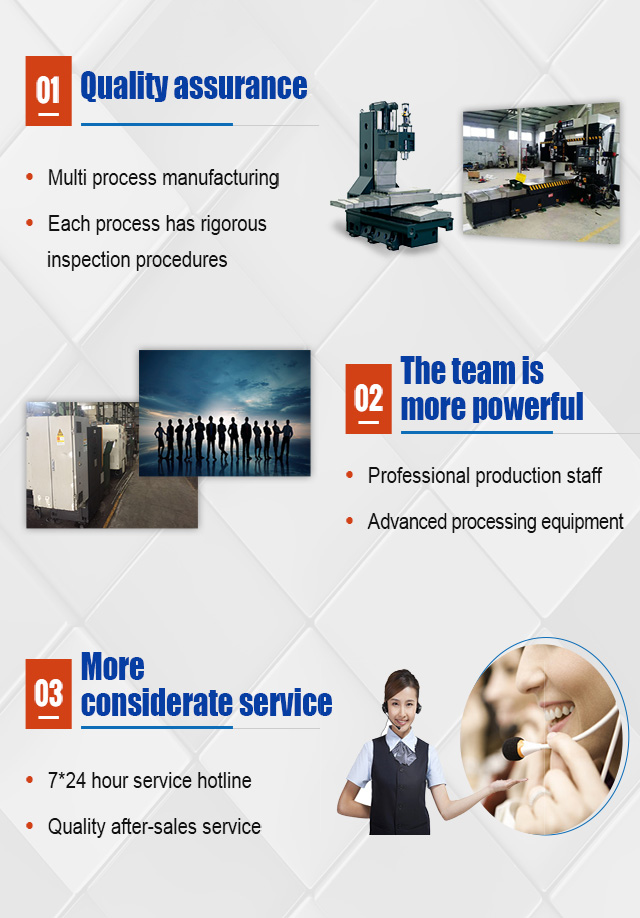 01 Quality assurance

• Multi process manufacturing
• Each process has rigorous inspection procedures

02 The team is more powerful

• Professional production staff
• Advanced processing equipment

03 More considerate service

• 7*24 hour service hotline
• Quality after-sales service